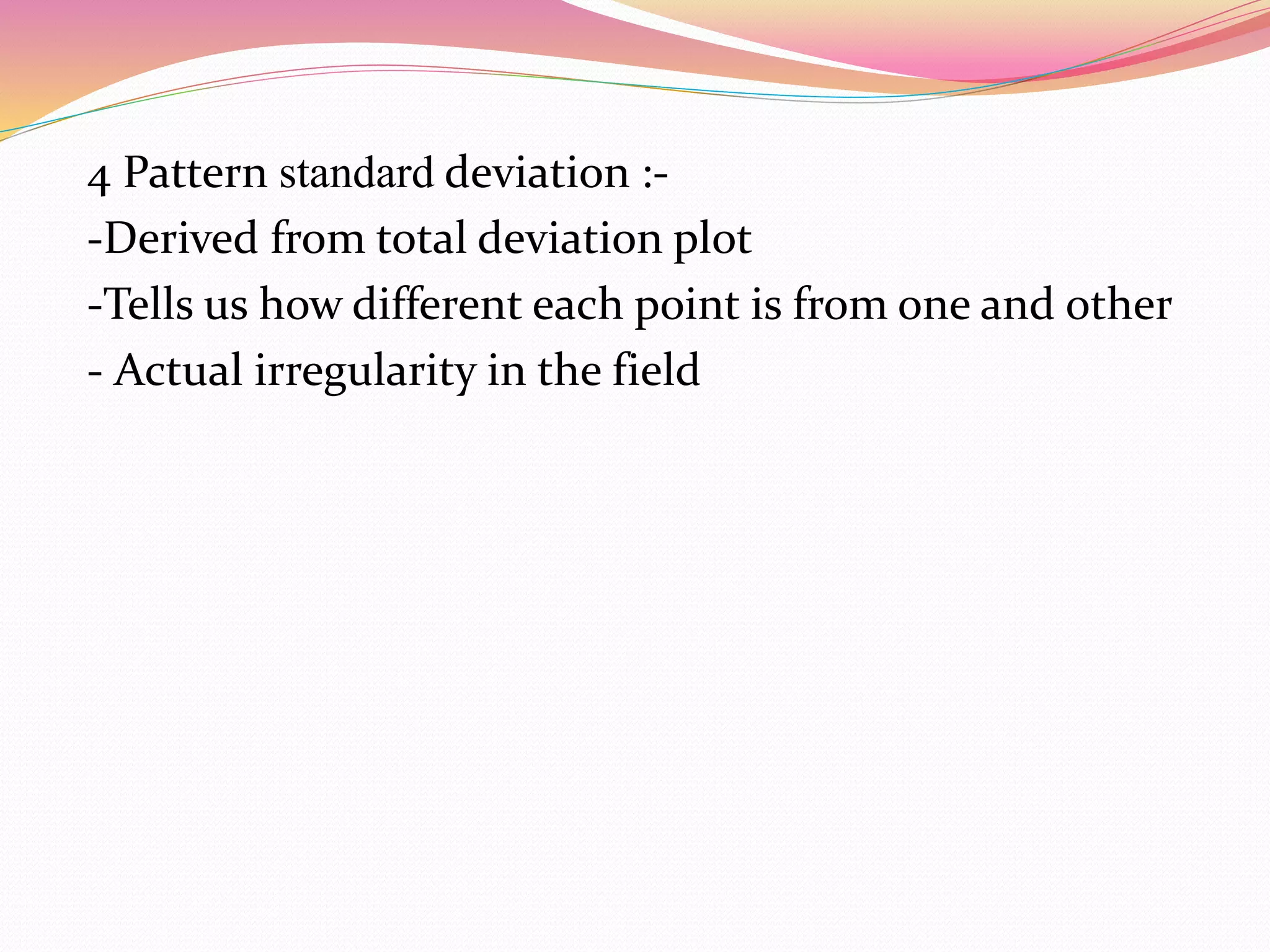 4 Pattern standard deviation :-
-Derived from total deviation plot
-Tells us how different each point is from one and other
- Actual irregularity in the field